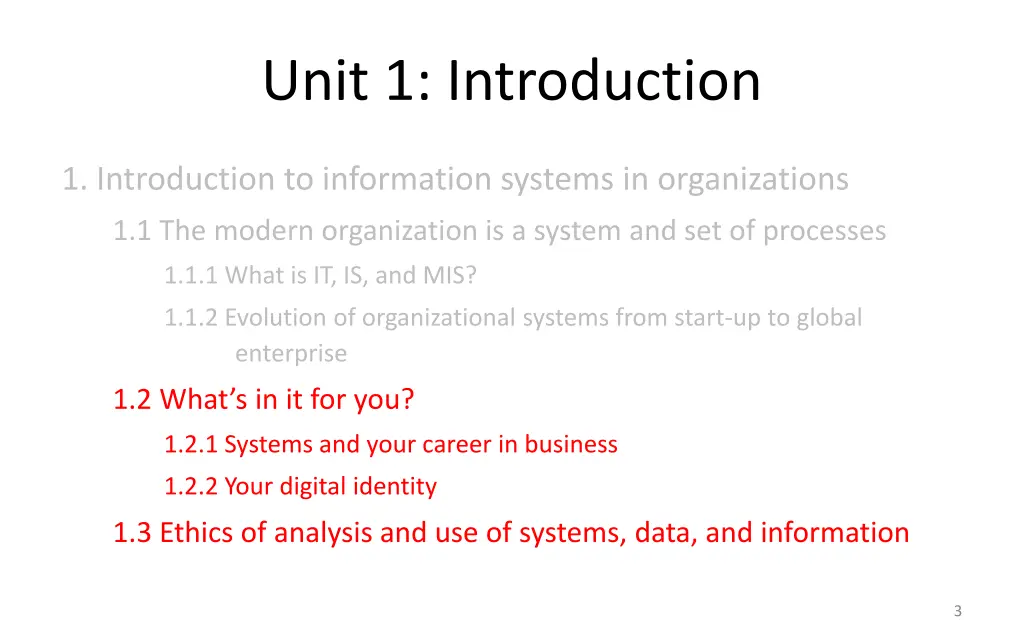 Unit 1: Introduction

1. Introduction to information systems in organizations

1.1 The modern organization is a system and set of processes

1.1.1 What is IT, IS, and MIS?

1.1.2 Evolution of organizational systems from start-up to global enterprise

1.2 What's in it for you?

1.2.1 Systems and your career in business

1.2.2 Your digital identity

1.3 Ethics of analysis and use of systems, data, and information

3